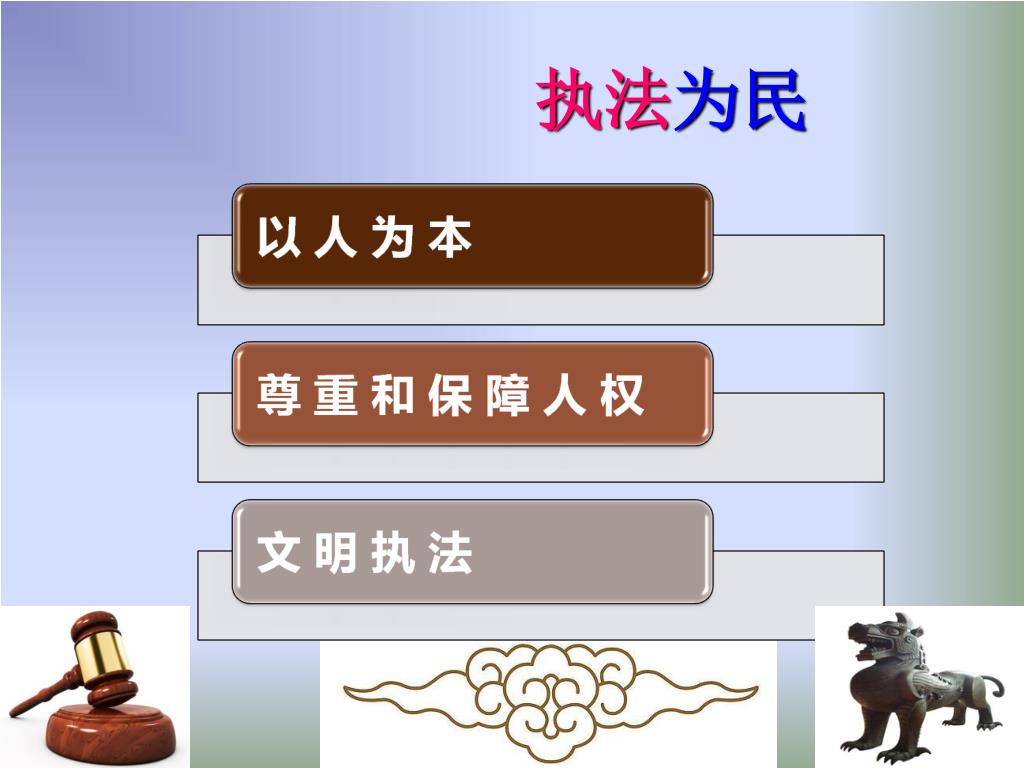 执法为民

以人为本

尊重和保障人权

文明执法